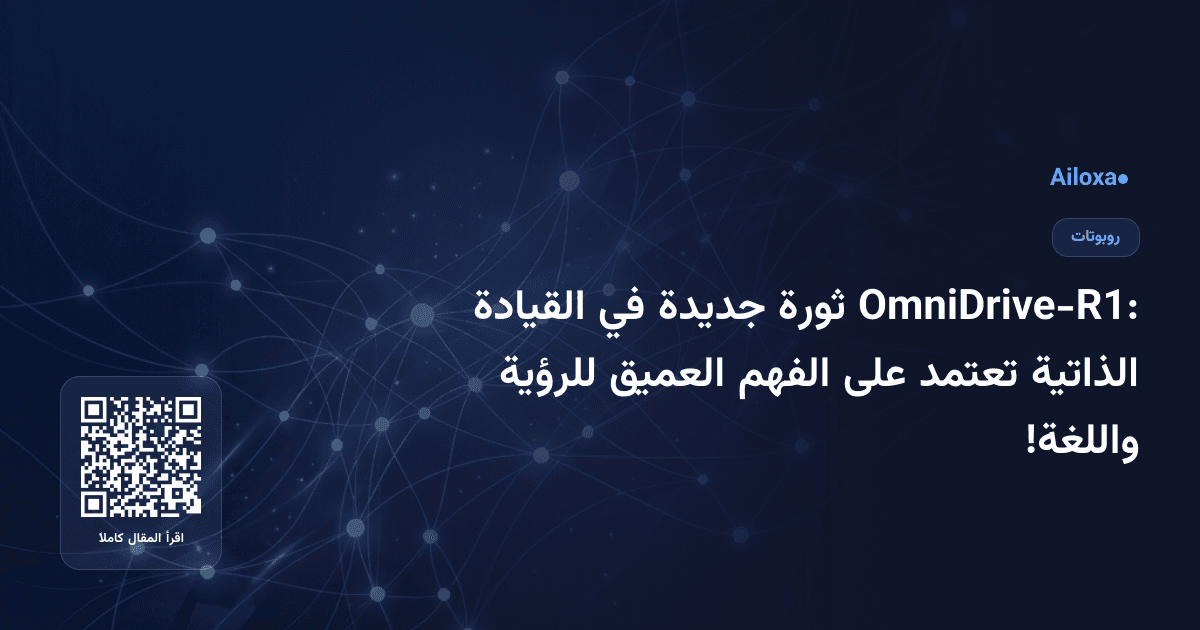 Ailoxa

روبوتات

OmniDrive-R1: ثورة جديدة في القيادة الذاتية تعتمد على الفهم العميق للرؤية واللغة!

اقرأ المقال كاملا